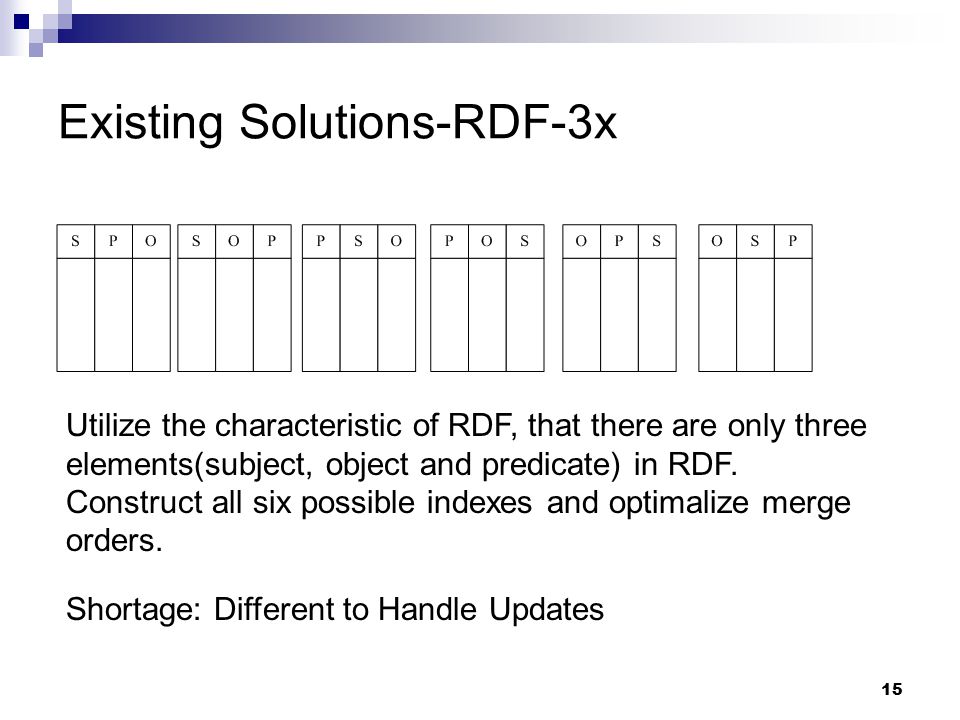 Existing Solutions-RDF-3x

| S | P | O |
|---|---|---|
| | | |

| S | O | P |
|---|---|---|
| | | |

| P | S | O |
|---|---|---|
| | | |

| P | O | S |
|---|---|---|
| | | |

| O | P | S |
|---|---|---|
| | | |

| O | S | P |
|---|---|---|
| | | |

Utilize the characteristic of RDF, that there are only three elements(subject, object and predicate) in RDF. Construct all six possible indexes and optimalize merge orders.

Shortage: Different to Handle Updates

15